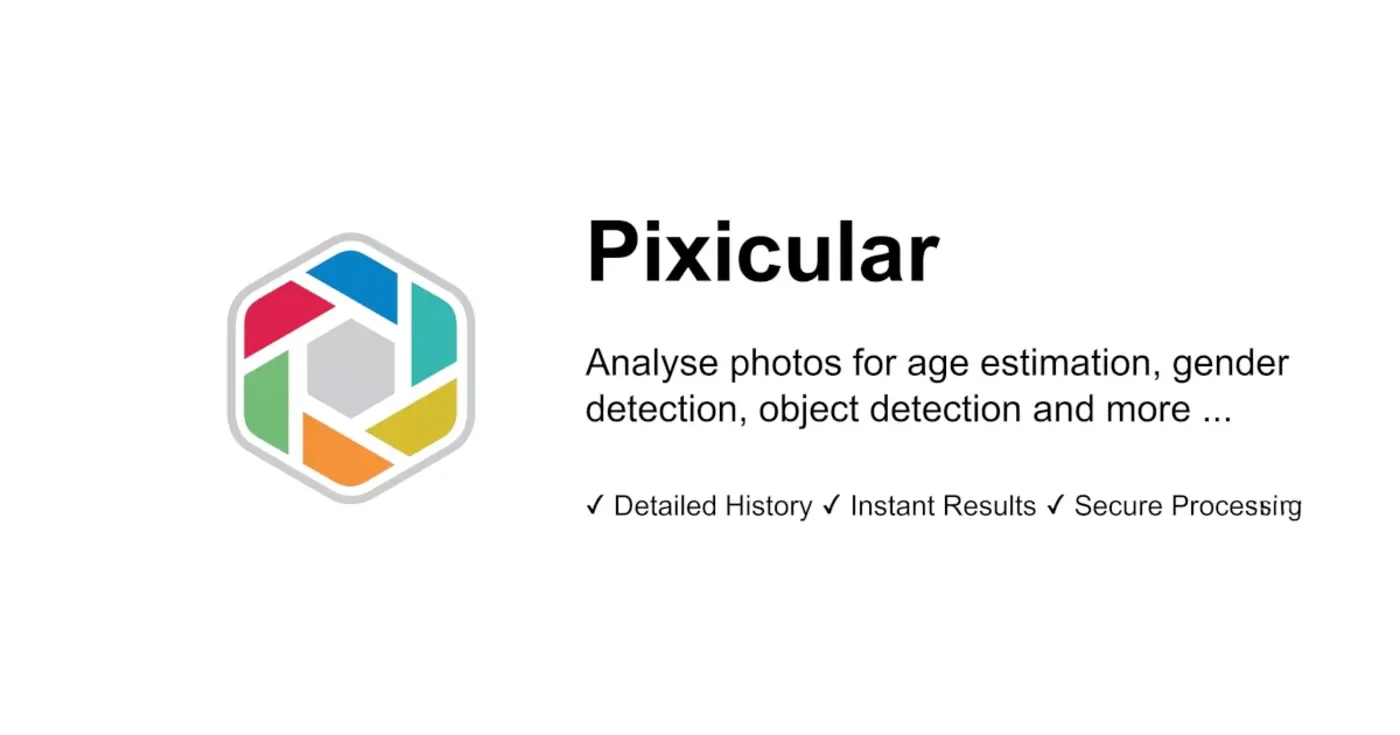 Pixicular

Analyse photos for age estimation, gender detection, object detection and more ...

✓ Detailed History ✓ Instant Results ✓ Secure Processing